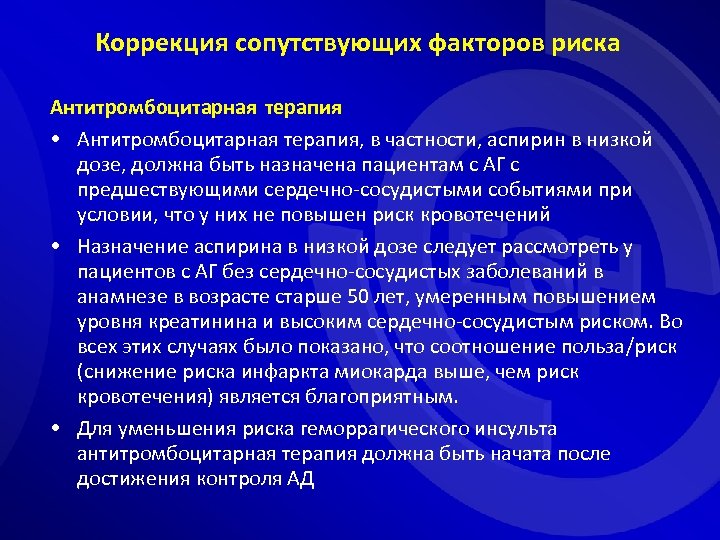 Коррекция сопутствующих факторов риска

Антитромбоцитарная терапия

• Антитромбоцитарная терапия, в частности, аспирин в низкой дозе, должна быть назначена пациентам с АГ с предшествующими сердечно-сосудистыми событиями при условии, что у них не повышен риск кровотечений

• Назначение аспирина в низкой дозе следует рассмотреть у пациентов с АГ без сердечно-сосудистых заболеваний в анамнезе в возрасте старше 50 лет, умеренным повышением уровня креатинина и высоким сердечно-сосудистым риском. Во всех этих случаях было показано, что соотношение польза/риск (снижение риска инфаркта миокарда выше, чем риск кровотечения) является благоприятным.

• Для уменьшения риска геморрагического инсульта антитромбоцитарная терапия должна быть начата после достижения контроля АД